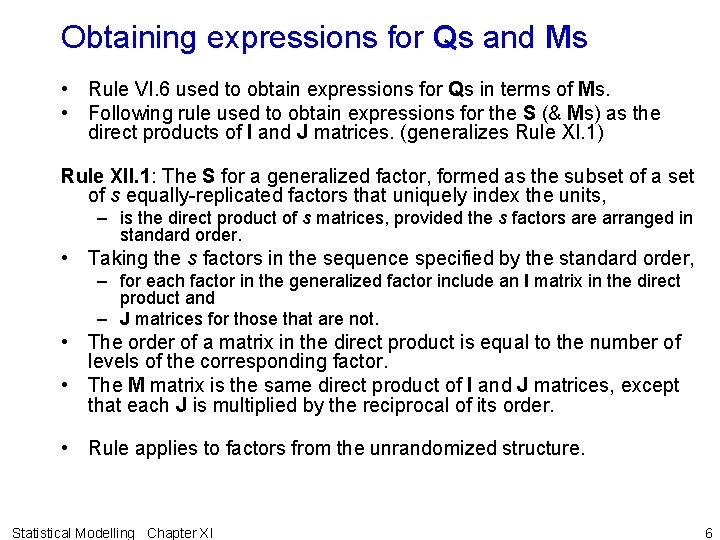 Obtaining expressions for Qs and Ms

• Rule VI.6 used to obtain expressions for Qs in terms of Ms.
• Following rule used to obtain expressions for the S (& Ms) as the direct products of I and J matrices. (generalizes Rule XI.1)

Rule XII.1: The S for a generalized factor, formed as the subset of a set of s equally-replicated factors that uniquely index the units,
– is the direct product of s matrices, provided the s factors are arranged in standard order.
• Taking the s factors in the sequence specified by the standard order,
– for each factor in the generalized factor include an I matrix in the direct product and
– J matrices for those that are not.
• The order of a matrix in the direct product is equal to the number of levels of the corresponding factor.
• The M matrix is the same direct product of I and J matrices, except that each J is multiplied by the reciprocal of its order.

• Rule applies to factors from the unrandomized structure.

Statistical Modelling Chapter XI

6